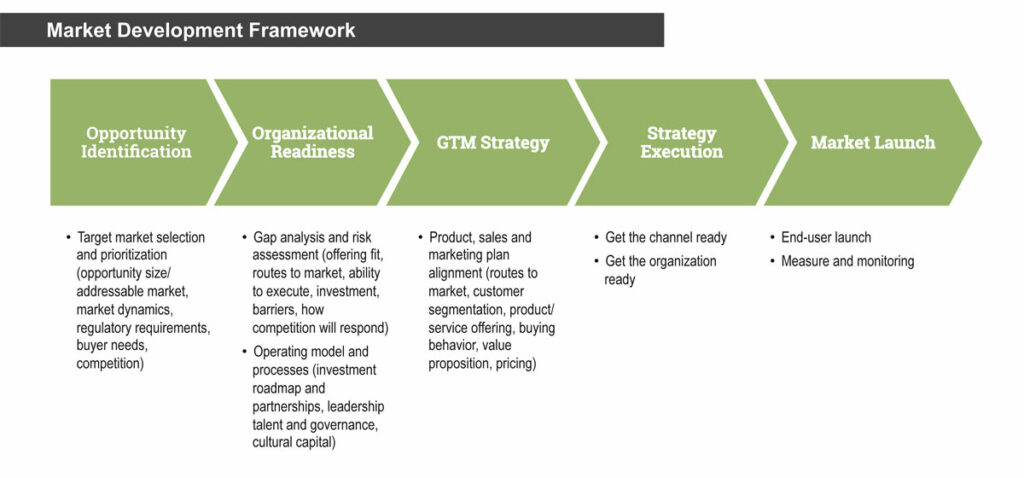 Market Development Framework

Opportunity Identification

Organizational Readiness

GTM Strategy

Strategy Execution

Market Launch

• Target market selection and prioritization (opportunity size/ addressable market, market dynamics, regulatory requirements, buyer needs, competition)

• Gap analysis and risk assessment (offering fit, routes to market, ability to execute, investment, barriers, how competition will respond)
• Operating model and processes (investment roadmap and partnerships, leadership talent and governance, cultural capital)

• Product, sales and marketing plan alignment (routes to market, customer segmentation, product/ service offering, buying behavior, value proposition, pricing)

• Get the channel ready
• Get the organization ready

• End-user launch
• Measure and monitoring